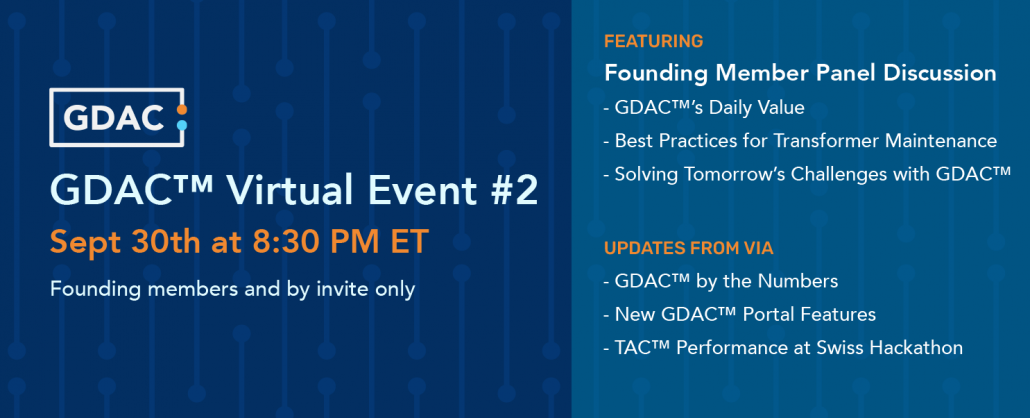 GDAC

GDAC™ Virtual Event #2

Sept 30th at 8:30 PM ET

Founding members and by invite only

FEATURING

Founding Member Panel Discussion

- GDAC™'s Daily Value
- Best Practices for Transformer Maintenance
- Solving Tomorrow's Challenges with GDAC™

UPDATES FROM VIA

- GDAC™ by the Numbers
- New GDAC™ Portal Features
- TAC™ Performance at Swiss Hackathon